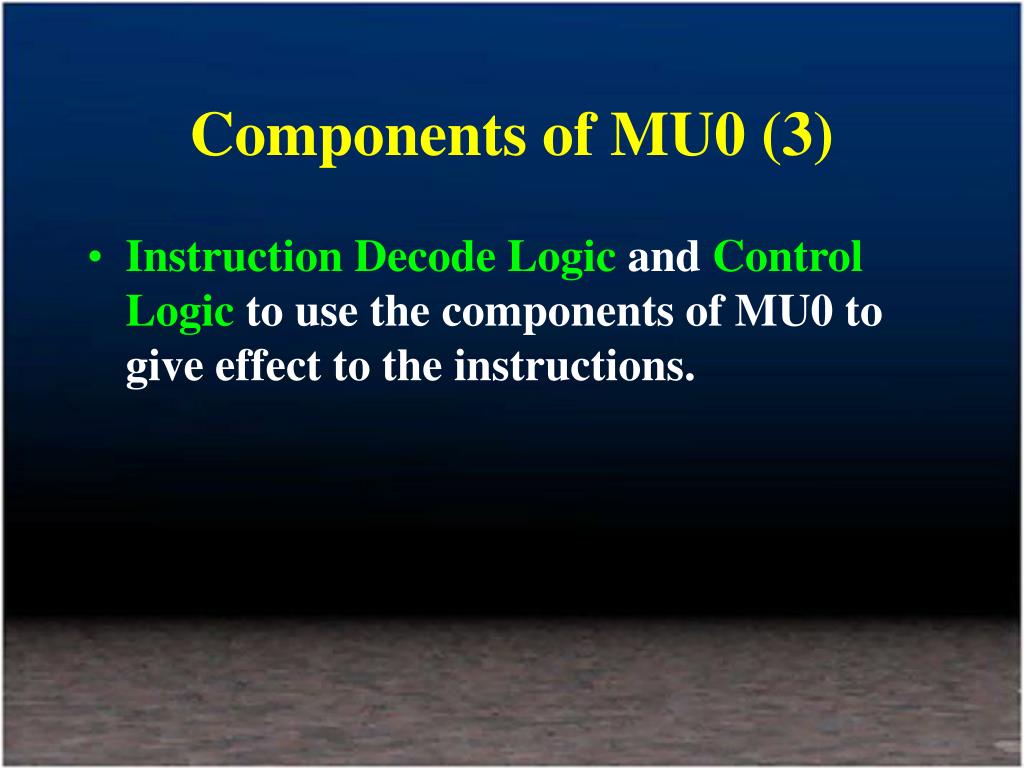 Components of MU0 (3)

• Instruction Decode Logic and Control Logic to use the components of MU0 to give effect to the instructions.